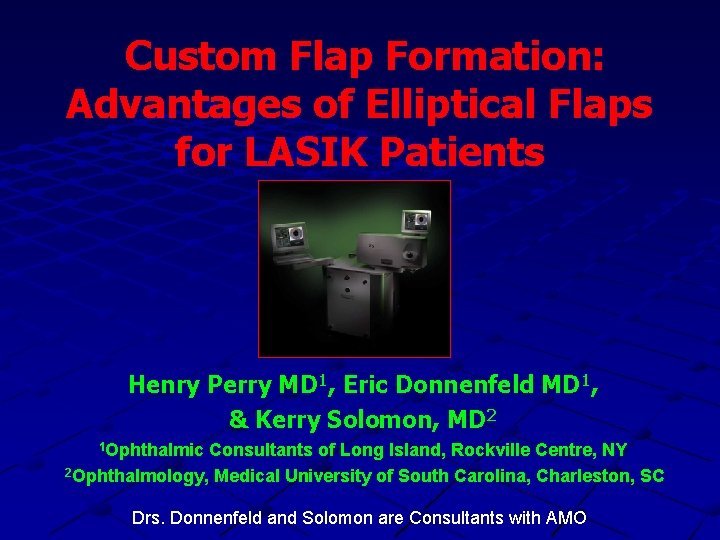 Custom Flap Formation: Advantages of Elliptical Flaps for LASIK Patients

Henry Perry MD$^1$, Eric Donnenfeld MD$^1$, & Kerry Solomon, MD$^2$

$^1$Ophthalmic Consultants of Long Island, Rockville Centre, NY

$^2$Ophthalmology, Medical University of South Carolina, Charleston, SC

Drs. Donnenfeld and Solomon are Consultants with AMO